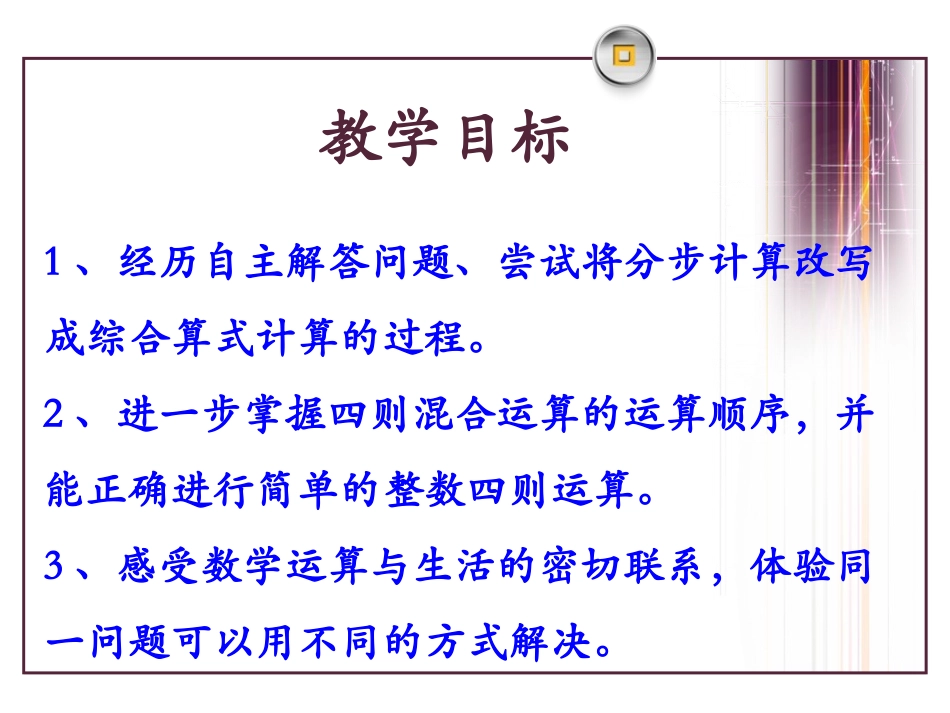 教学目标

1、经历自主解答问题、尝试将分步计算改写成综合算式计算的过程。

2、进一步掌握四则混合运算的运算顺序，并能正确进行简单的整数四则运算。

3、感受数学运算与生活的密切联系，体验同一问题可以用不同的方式解决。